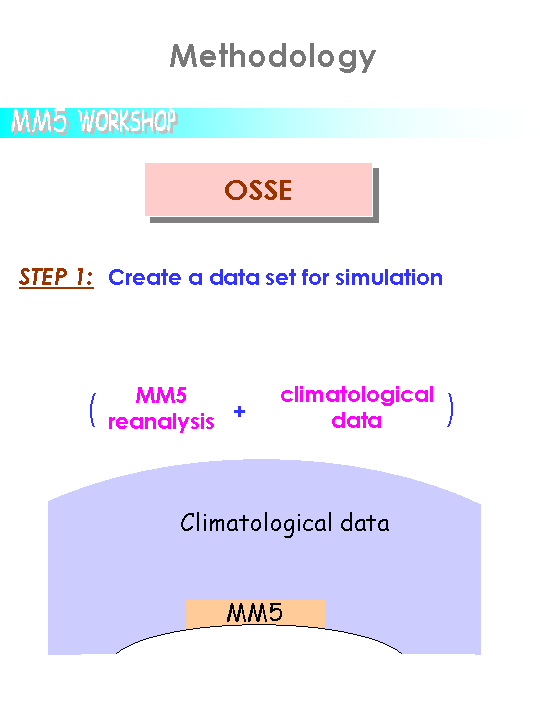 Methodology

MM5 WORKSHOP

OSSE

STEP 1: Create a data set for simulation

( MM5 reanalysis + climatological data )

Climatological data

MM5